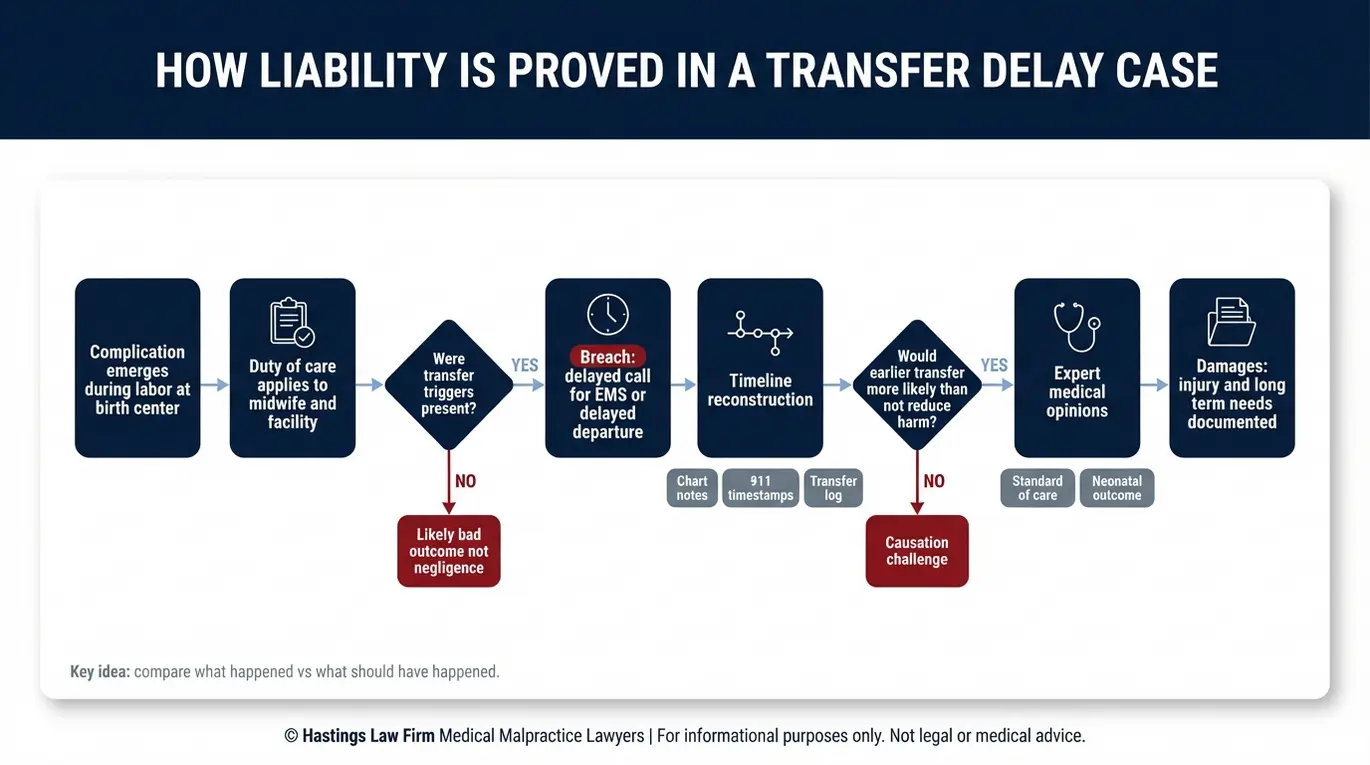 HOW LIABILITY IS PROVED IN A TRANSFER DELAY CASE

Complication emerges during labor at birth center

Duty of care applies to midwife and facility

Were transfer triggers present?

YES

NO

Likely bad outcome not negligence

Breach: delayed call for EMS or delayed departure

Timeline reconstruction

Chart notes

911 timestamps

Transfer log

Would earlier transfer more likely than not reduce harm?

YES

NO

Causation challenge

Expert medical opinions

Standard of care

Neonatal outcome

Damages: injury and long term needs documented

Key idea: compare what happened vs what should have happened.

© Hastings Law Firm Medical Malpractice Lawyers | For informational purposes only. Not legal or medical advice.